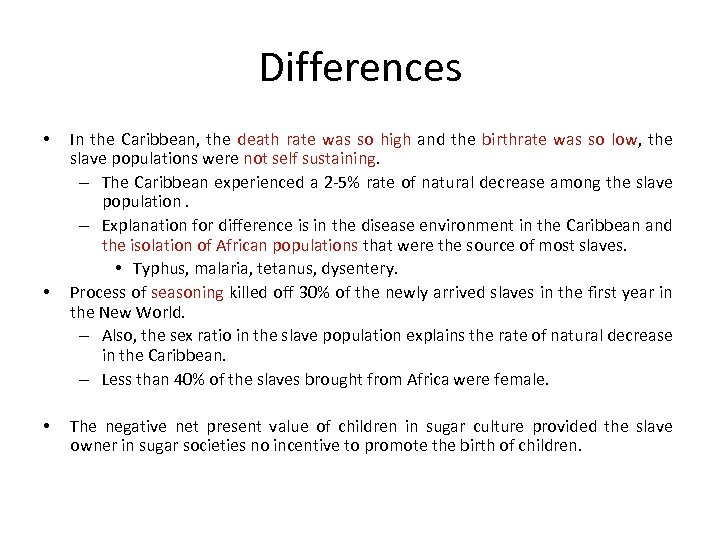 Differences

• In the Caribbean, the death rate was so high and the birthrate was so low, the slave populations were not self sustaining.
– The Caribbean experienced a 2-5% rate of natural decrease among the slave population .
– Explanation for difference is in the disease environment in the Caribbean and the isolation of African populations that were the source of most slaves.
• Typhus, malaria, tetanus, dysentery.
• Process of seasoning killed off 30% of the newly arrived slaves in the first year in the New World.
– Also, the sex ratio in the slave population explains the rate of natural decrease in the Caribbean.
– Less than 40% of the slaves brought from Africa were female.

• The negative net present value of children in sugar culture provided the slave owner in sugar societies no incentive to promote the birth of children.